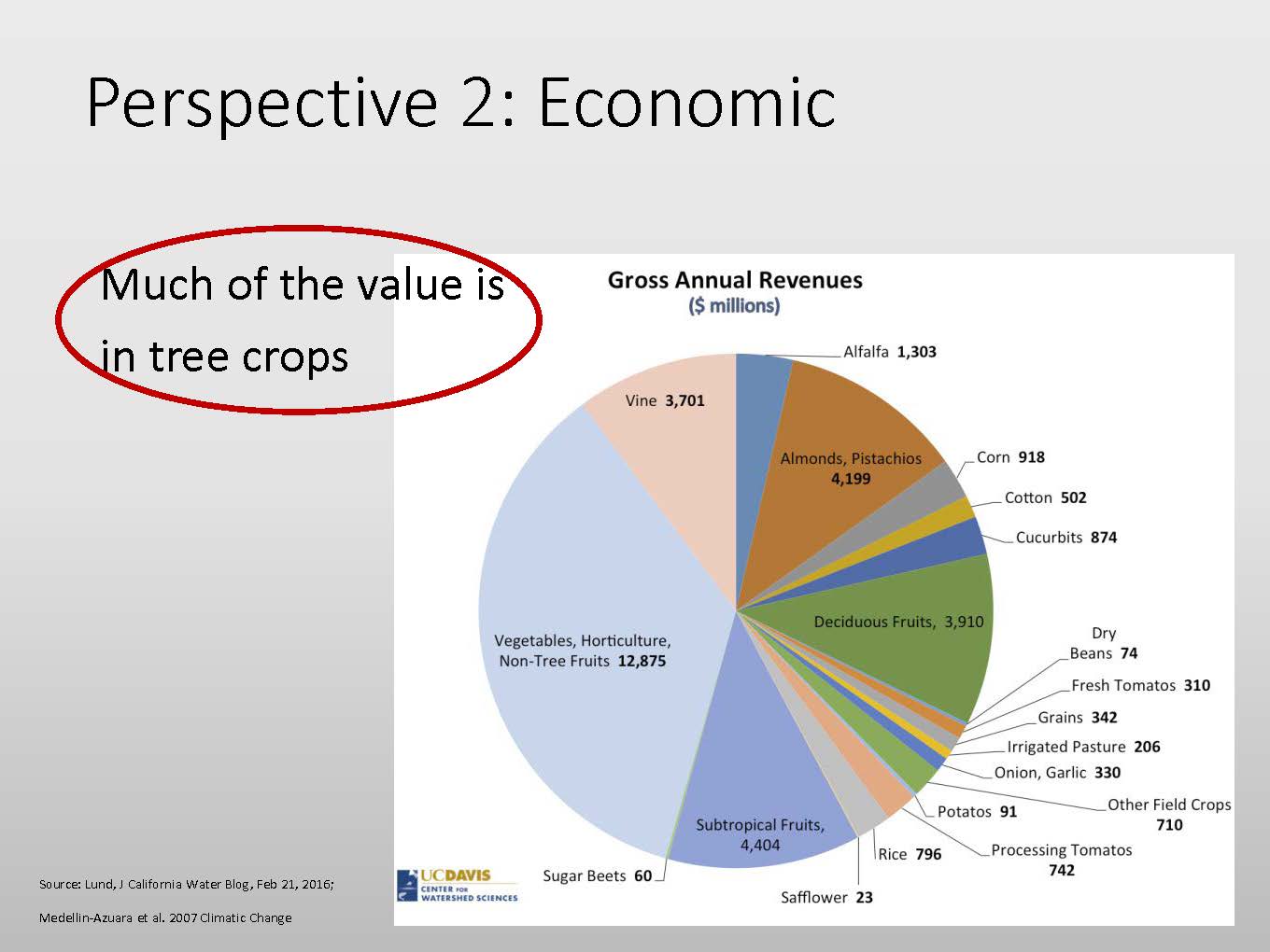 Perspective 2: Economic

Much of the value is in tree crops

Gross Annual Revenues
($ millions)

Alfalfa 1,303
Almonds, Pistachios 4,199
Corn 918
Cotton 502
Cucurbits 874
Deciduous Fruits, 3,910
Dry Beans 74
Fresh Tomatos 310
Grains 342
Irrigated Pasture 206
Onion, Garlic 330
Other Field Crops 710
Potatos 91
Processing Tomatos 742
Rice 796
Safflower 23
Subtropical Fruits, 4,404
Sugar Beets 60
Vegetables, Horticulture, Non-Tree Fruits 12,875
Vine 3,701

UCDAVIS CENTER FOR WATERSHED SCIENCES

Source: Lund, J California Water Blog, Feb 21, 2016;

Medellin-Azuara et al. 2007 Climatic Change